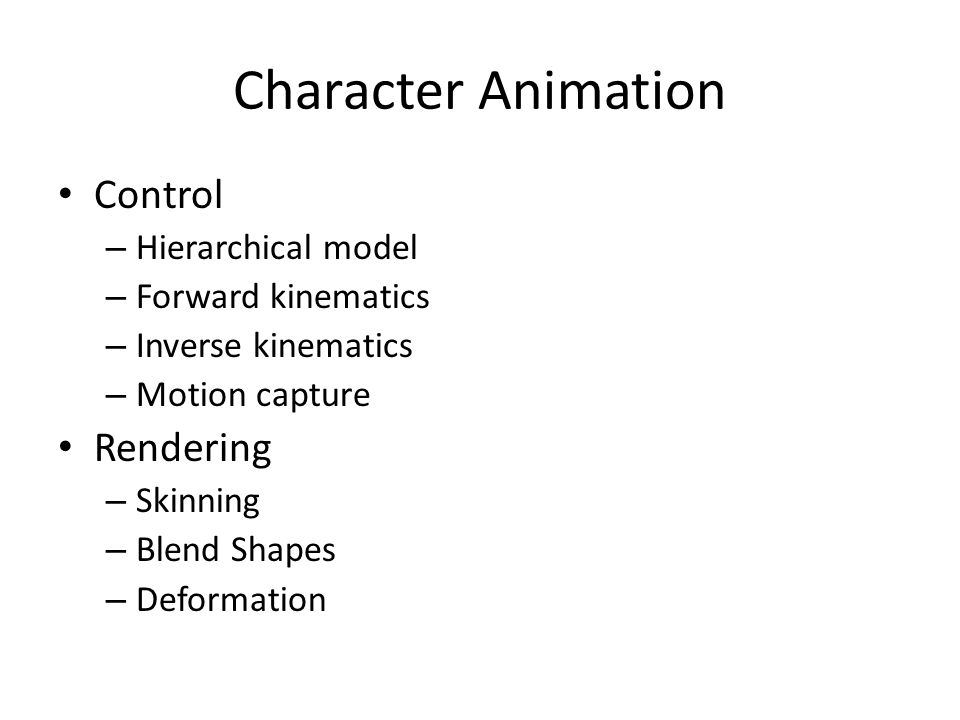 Character Animation

• Control
 – Hierarchical model
 – Forward kinematics
 – Inverse kinematics
 – Motion capture
• Rendering
 – Skinning
 – Blend Shapes
 – Deformation